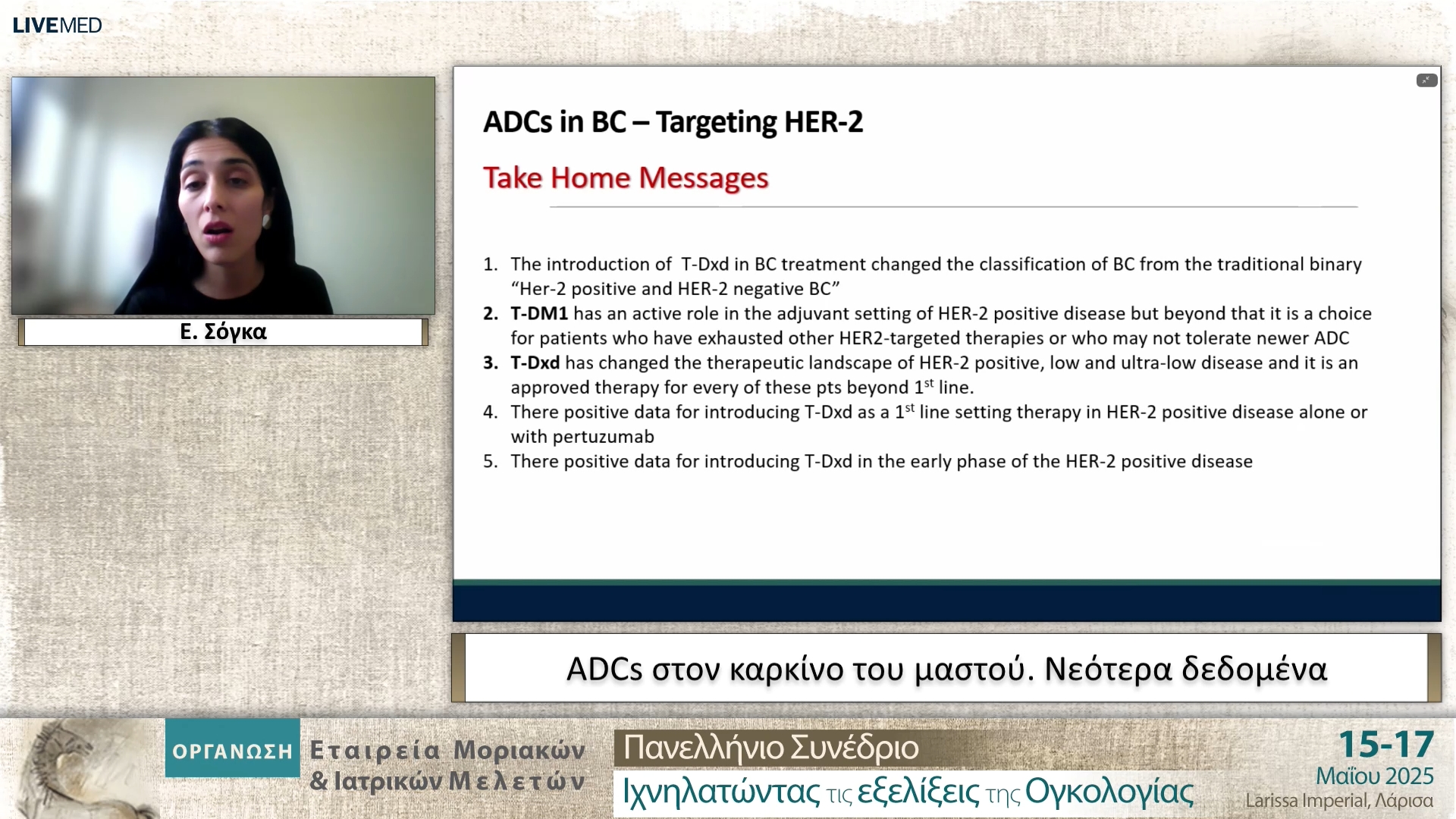 LIVEMED

Ε. Σόγκα

ADCs in BC – Targeting HER-2

Take Home Messages

1. The introduction of T-Dxd in BC treatment changed the classification of BC from the traditional binary "Her-2 positive and HER-2 negative BC"
2. T-DM1 has an active role in the adjuvant setting of HER-2 positive disease but beyond that it is a choice for patients who have exhausted other HER2-targeted therapies or who may not tolerate newer ADC
3. T-Dxd has changed the therapeutic landscape of HER-2 positive, low and ultra-low disease and it is an approved therapy for every of these pts beyond $1^{st}$ line.
4. There positive data for introducing T-Dxd as a $1^{st}$ line setting therapy in HER-2 positive disease alone or with pertuzumab
5. There positive data for introducing T-Dxd in the early phase of the HER-2 positive disease

ADCs στον καρκίνο του μαστού. Νεότερα δεδομένα

ΟΡΓΑΝΩΣΗ Εταιρεία Μοριακών & Ιατρικών Μελετών

Πανελλήνιο Συνέδριο
Ιχνηλατώντας τις εξελίξεις της Ογκολογίας

15-17
Μαΐου 2025
Larissa Imperial, Λάρισα